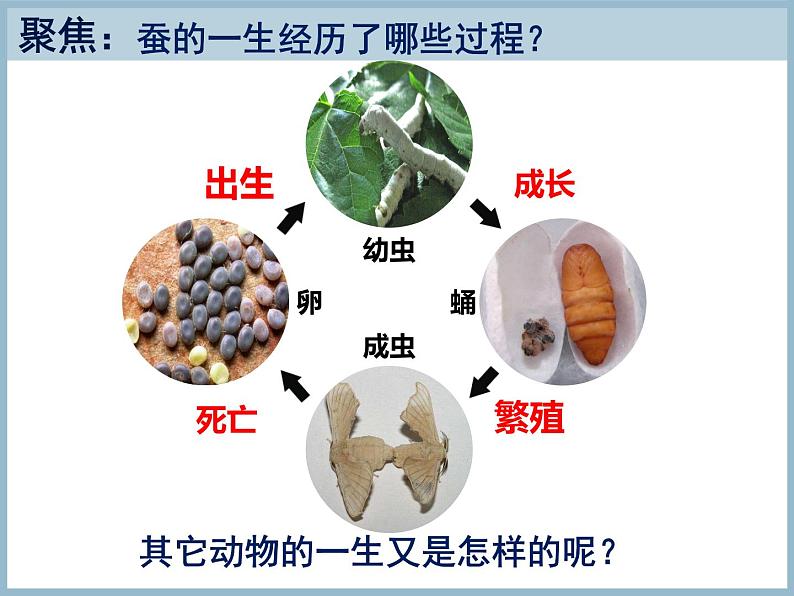 聚焦：蚕的一生经历了哪些过程？

出生

成长

幼虫

卵

蛹

成虫

死亡

繁殖

其它动物的一生又是怎样的呢？